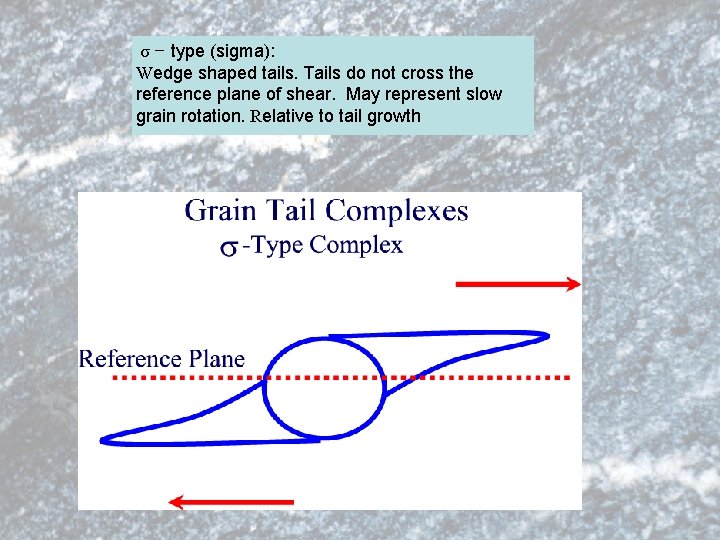 $\sigma$ − type (sigma):
Wedge shaped tails. Tails do not cross the reference plane of shear. May represent slow grain rotation. Relative to tail growth

Grain Tail Complexes
$\sigma$-Type Complex

Reference Plane